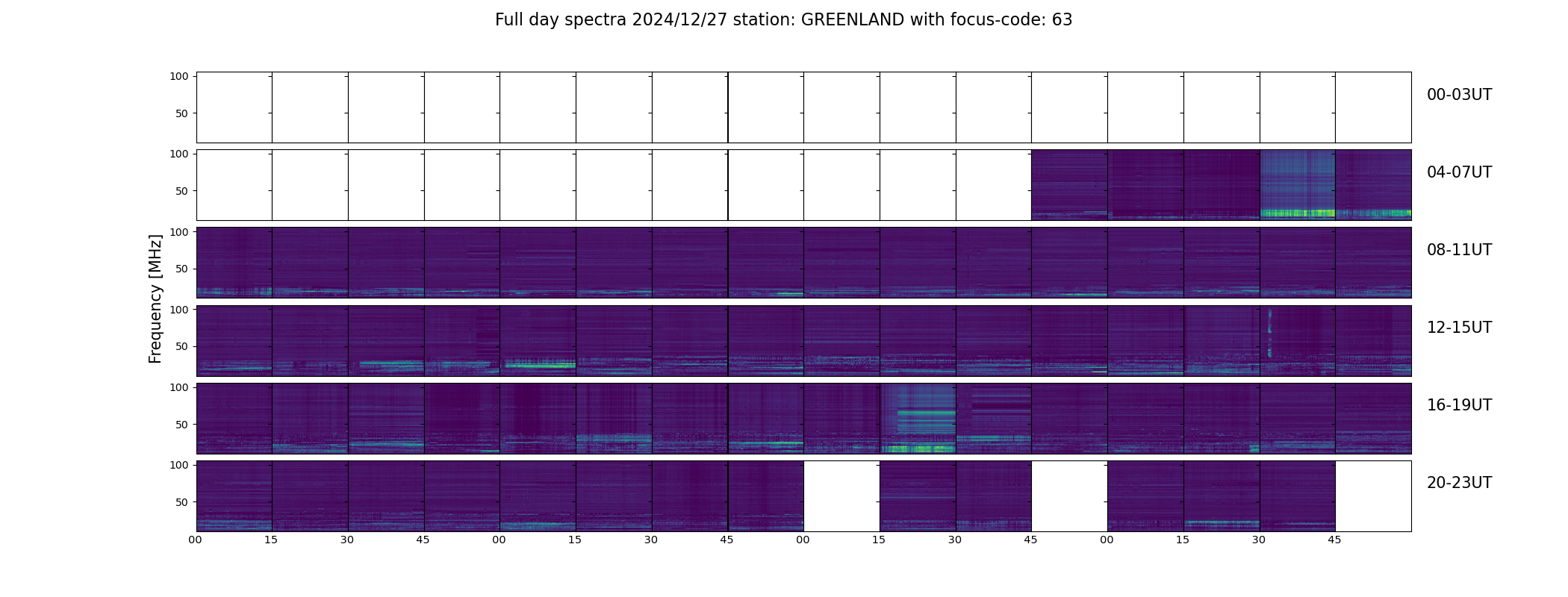 Full day spectra 2024/12/27 station: GREENLAND with focus-code: 63

Frequency [MHz]

100
50
00-03UT

100
50
04-07UT

100
50
08-11UT

100
50
12-15UT

100
50
16-19UT

100
50
20-23UT

00 15 30 45 00 15 30 45 00 15 30 45 00 15 30 45